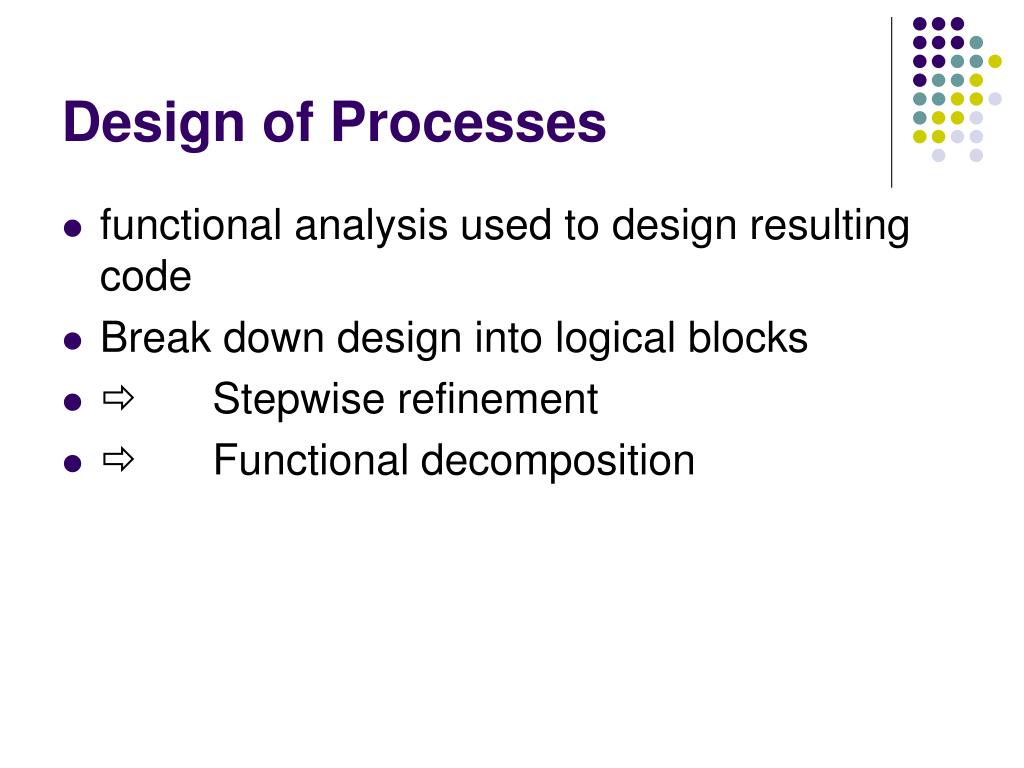 Design of Processes

- functional analysis used to design resulting code
- Break down design into logical blocks
- ⇨ Stepwise refinement
- ⇨ Functional decomposition